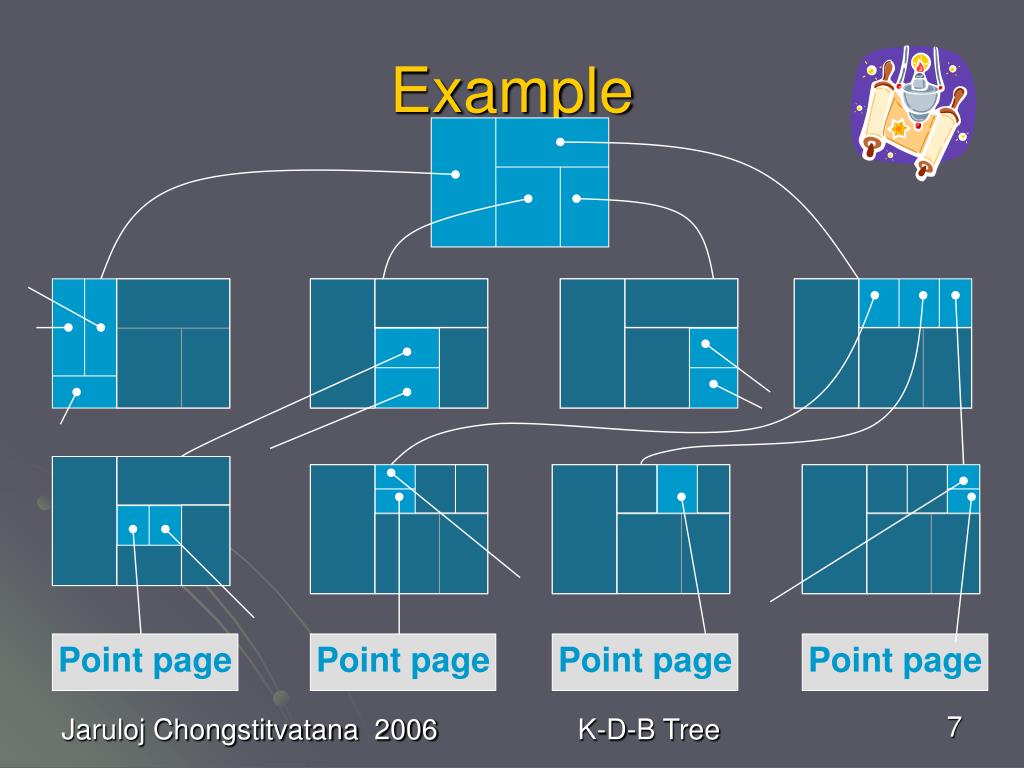 Example

Point page

Point page

Point page

Point page

Jaruloj Chongstitvatana 2006

K-D-B Tree

7